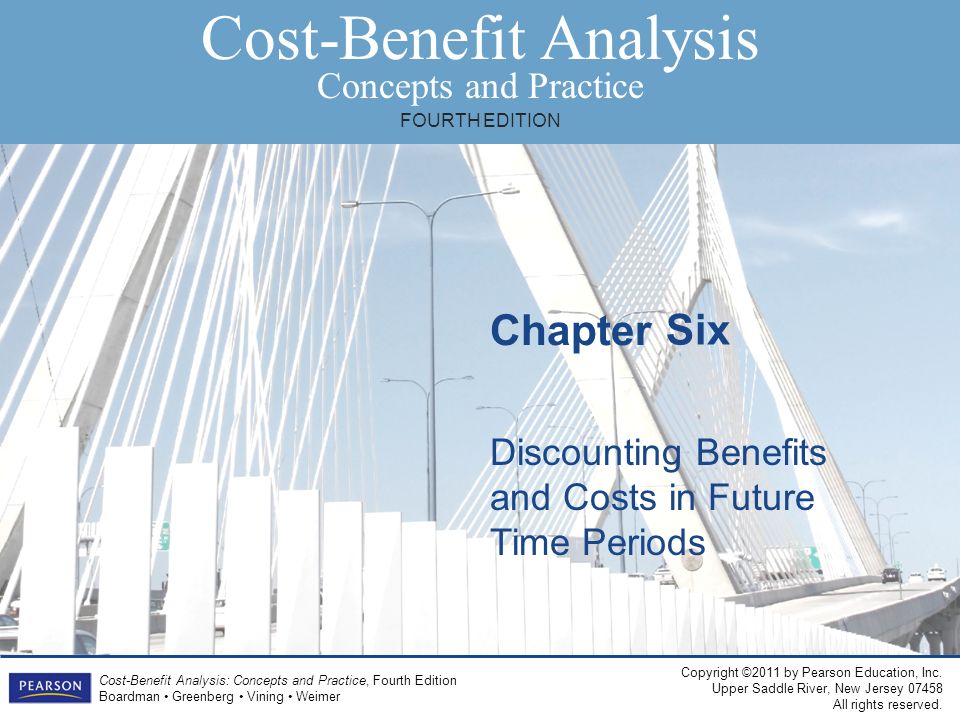 Cost-Benefit Analysis
Concepts and Practice
FOURTH EDITION

Chapter Six

Discounting Benefits and Costs in Future Time Periods

PEARSON

Cost-Benefit Analysis: Concepts and Practice, Fourth Edition
Boardman • Greenberg • Vining • Weimer

Copyright ©2011 by Pearson Education, Inc.
Upper Saddle River, New Jersey 07458
All rights reserved.